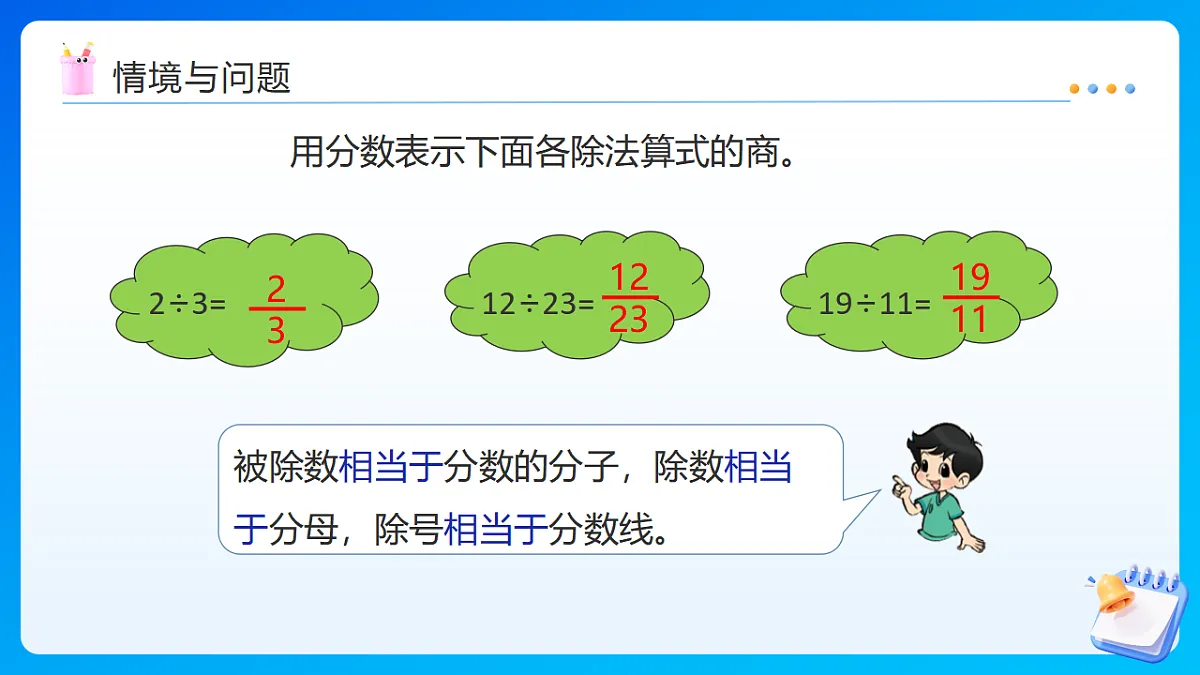 情境与问题

用分数表示下面各除法算式的商。

$2 \div 3 = \frac{2}{3}$

$12 \div 23 = \frac{12}{23}$

$19 \div 11 = \frac{19}{11}$

被除数相当于分数的分子，除数相当于分母，除号相当于分数线。